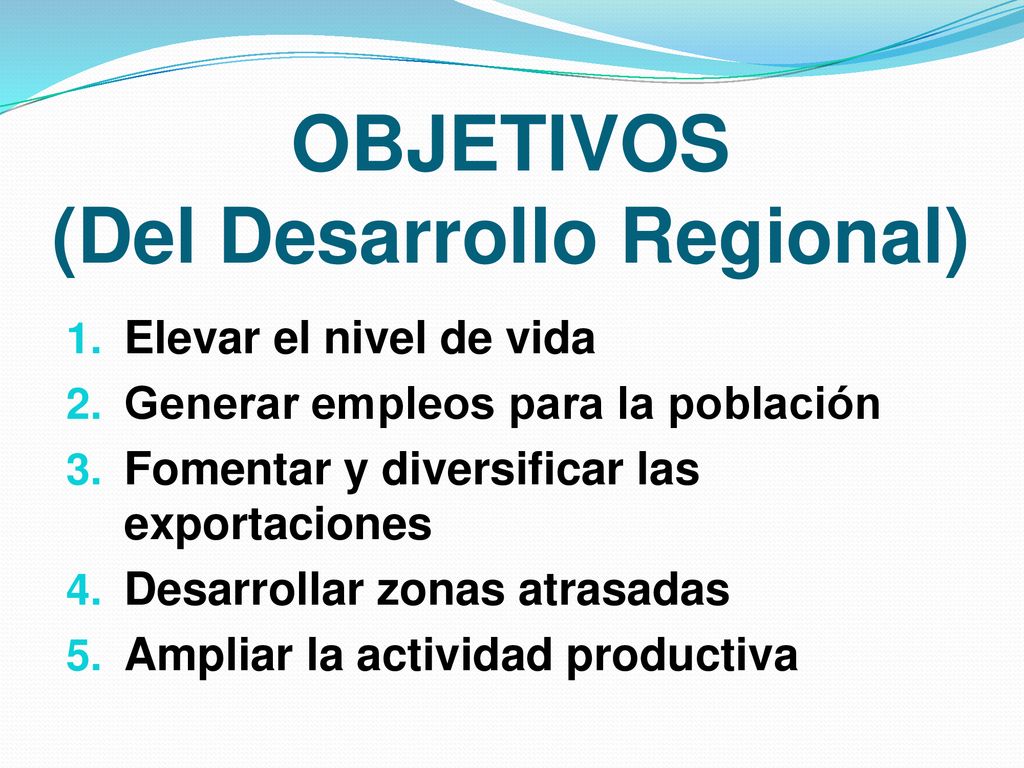 OBJETIVOS
(Del Desarrollo Regional)

1. Elevar el nivel de vida
2. Generar empleos para la población
3. Fomentar y diversificar las exportaciones
4. Desarrollar zonas atrasadas
5. Ampliar la actividad productiva